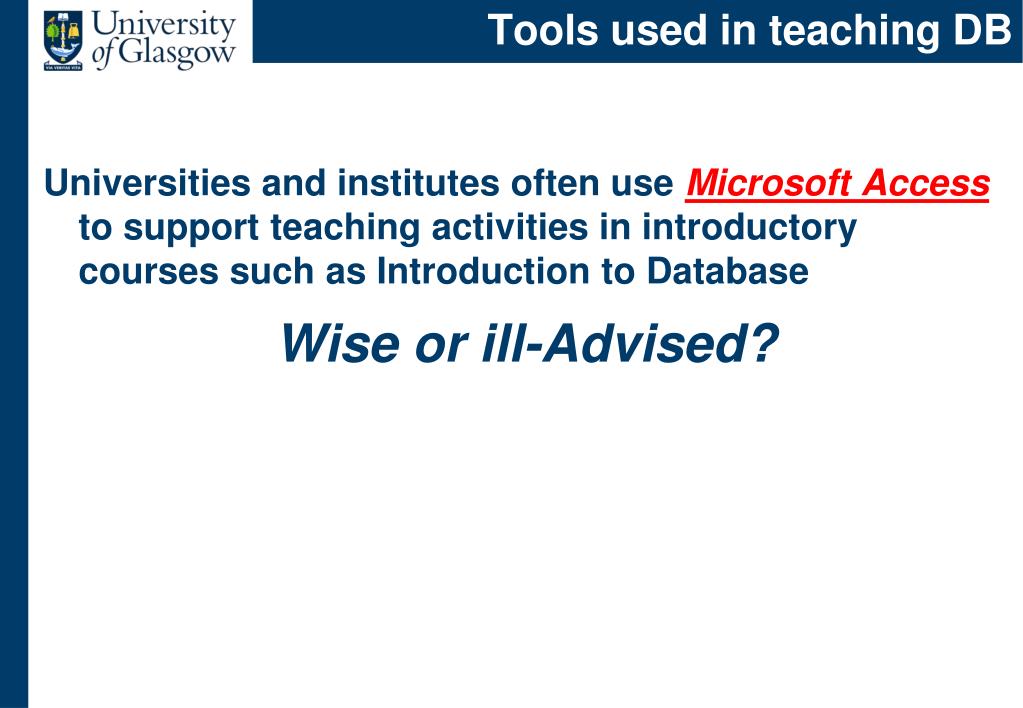 University of Glasgow

VIA VERITAS VITA

Tools used in teaching DB

Universities and institutes often use Microsoft Access to support teaching activities in introductory courses such as Introduction to Database

Wise or ill-Advised?